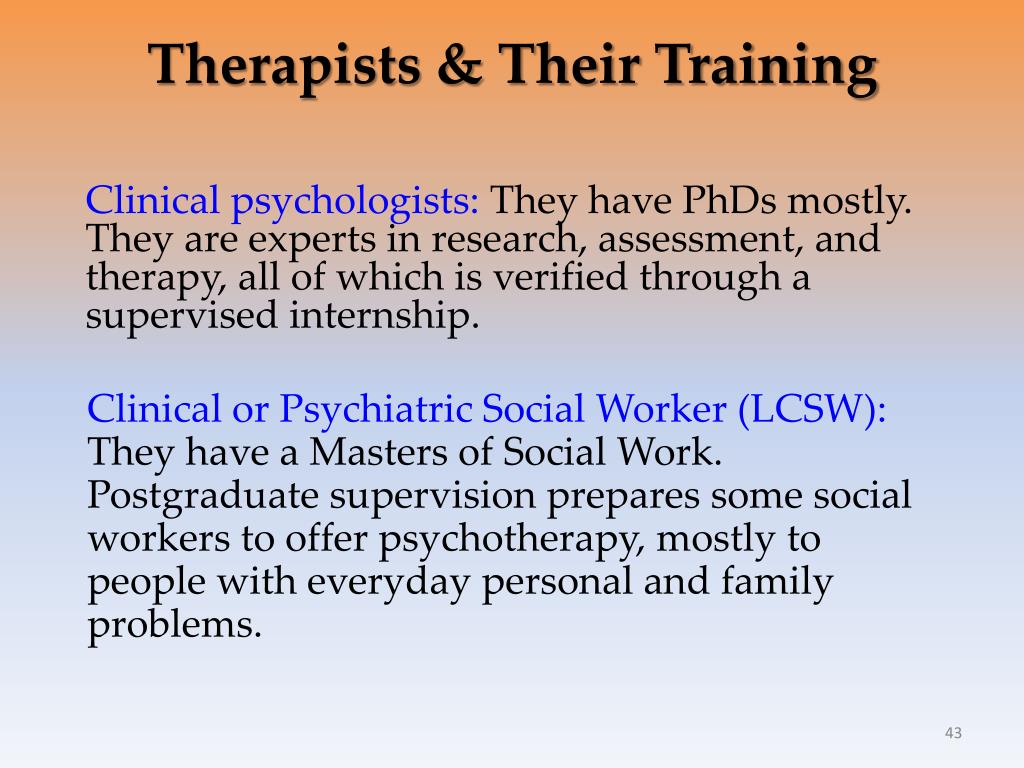 Therapists & Their Training

Clinical psychologists: They have PhDs mostly. They are experts in research, assessment, and therapy, all of which is verified through a supervised internship.

Clinical or Psychiatric Social Worker (LCSW): They have a Masters of Social Work. Postgraduate supervision prepares some social workers to offer psychotherapy, mostly to people with everyday personal and family problems.

43